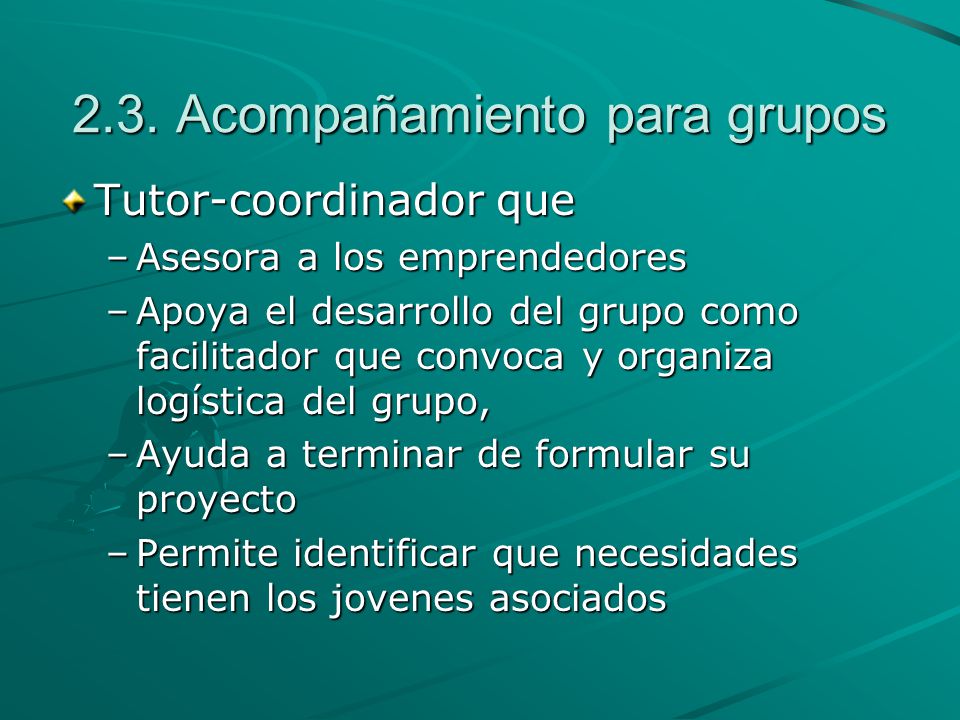 2.3. Acompañamiento para grupos

Tutor-coordinador que

– Asesora a los emprendedores

– Apoya el desarrollo del grupo como facilitador que convoca y organiza logística del grupo,

– Ayuda a terminar de formular su proyecto

– Permite identificar que necesidades tienen los jovenes asociados